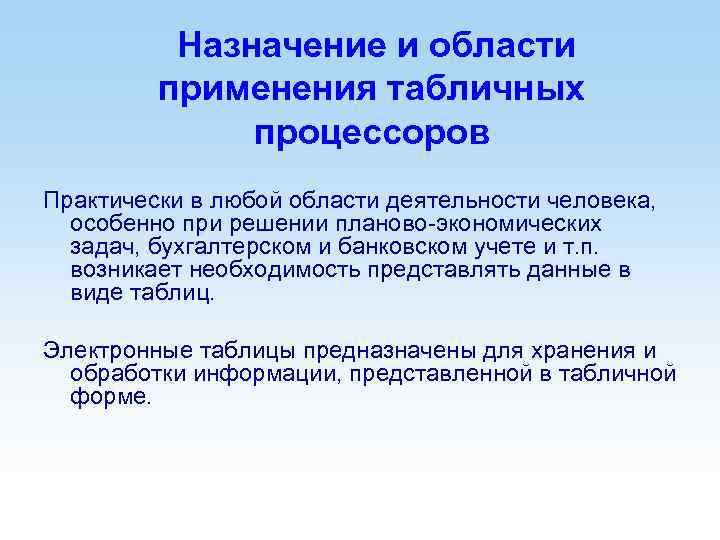 Назначение и области применения табличных процессоров

Практически в любой области деятельности человека, особенно при решении планово-экономических задач, бухгалтерском и банковском учете и т.п. возникает необходимость представлять данные в виде таблиц.

Электронные таблицы предназначены для хранения и обработки информации, представленной в табличной форме.